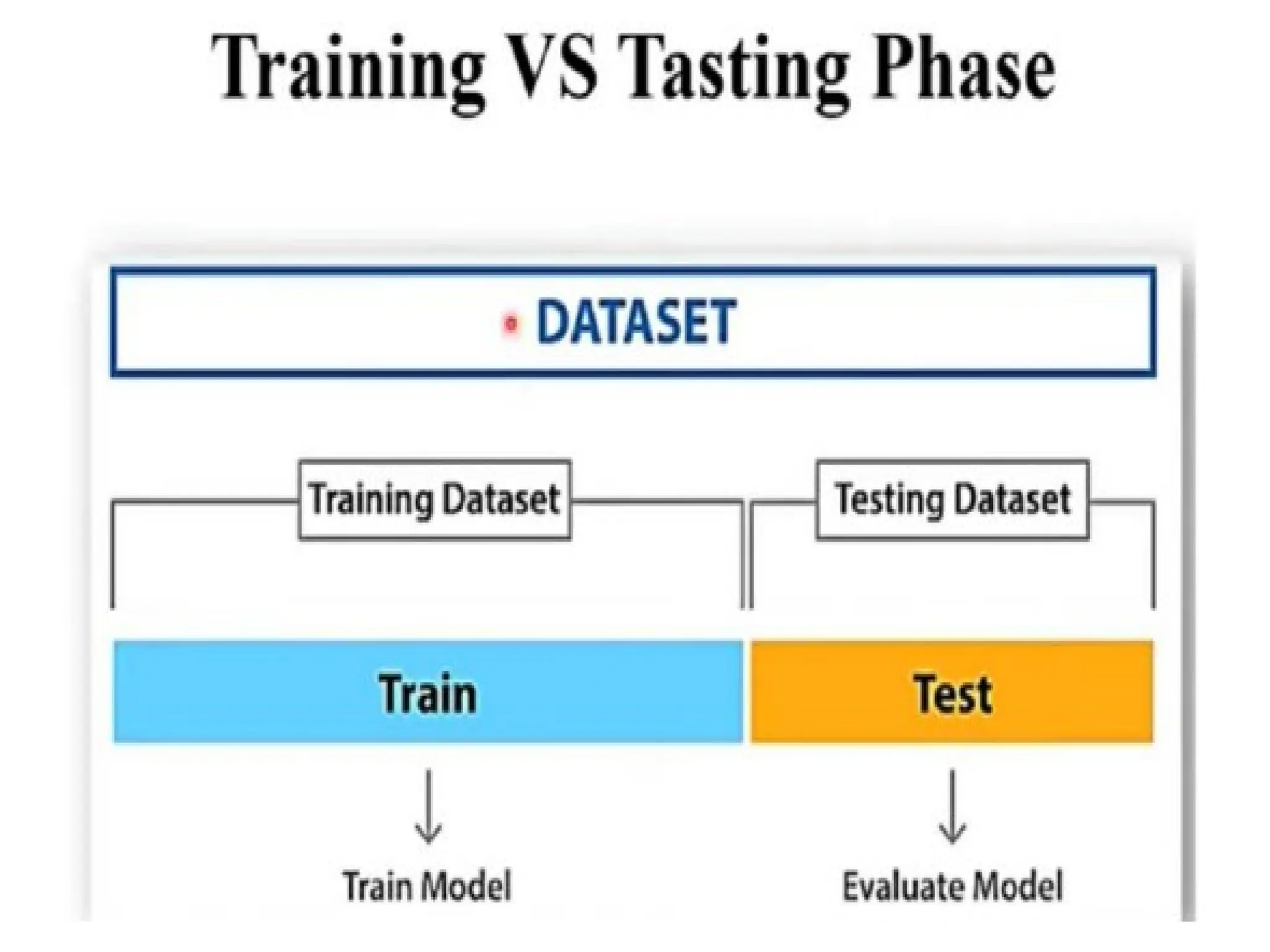 Training VS Tasting Phase

DATASET

Training Dataset

Testing Dataset

Train

Test

Train Model

Evaluate Model